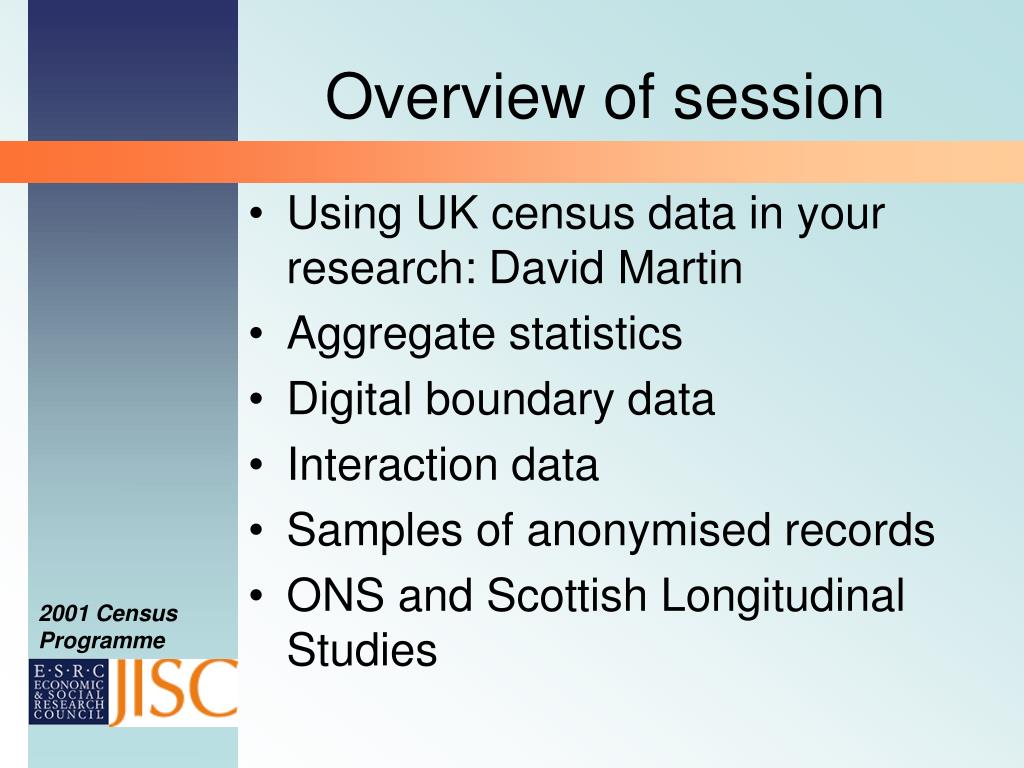 Overview of session

• Using UK census data in your research: David Martin
• Aggregate statistics
• Digital boundary data
• Interaction data
• Samples of anonymised records
• ONS and Scottish Longitudinal Studies

2001 Census Programme

E·S·R·C ECONOMIC & SOCIAL RESEARCH COUNCIL

JISC